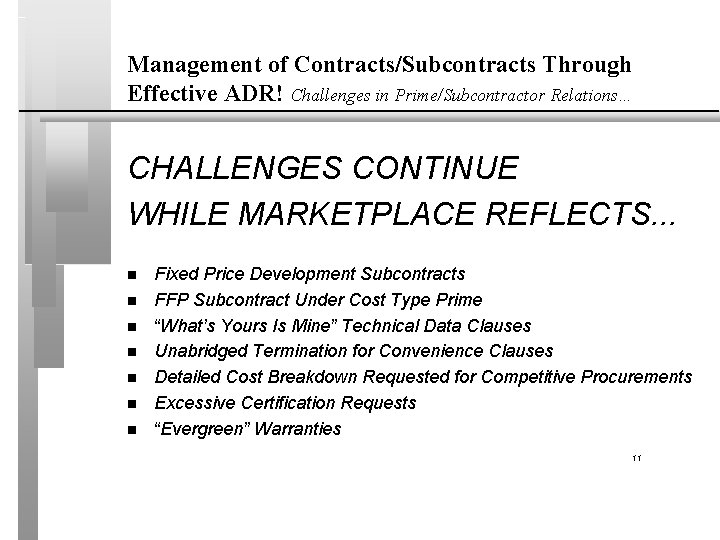 Management of Contracts/Subcontracts Through Effective ADR! Challenges in Prime/Subcontractor Relations…

CHALLENGES CONTINUE
WHILE MARKETPLACE REFLECTS...

- Fixed Price Development Subcontracts
- FFP Subcontract Under Cost Type Prime
- “What’s Yours Is Mine” Technical Data Clauses
- Unabridged Termination for Convenience Clauses
- Detailed Cost Breakdown Requested for Competitive Procurements
- Excessive Certification Requests
- “Evergreen” Warranties

11